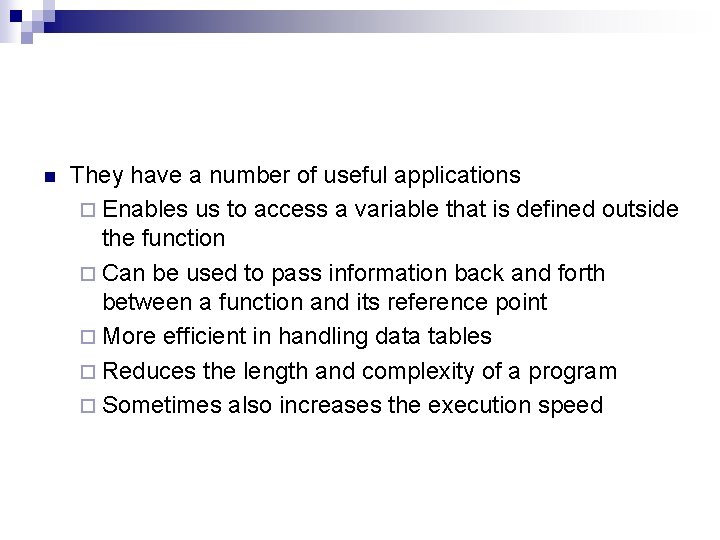 They have a number of useful applications

Enables us to access a variable that is defined outside the function

Can be used to pass information back and forth between a function and its reference point

More efficient in handling data tables

Reduces the length and complexity of a program

Sometimes also increases the execution speed